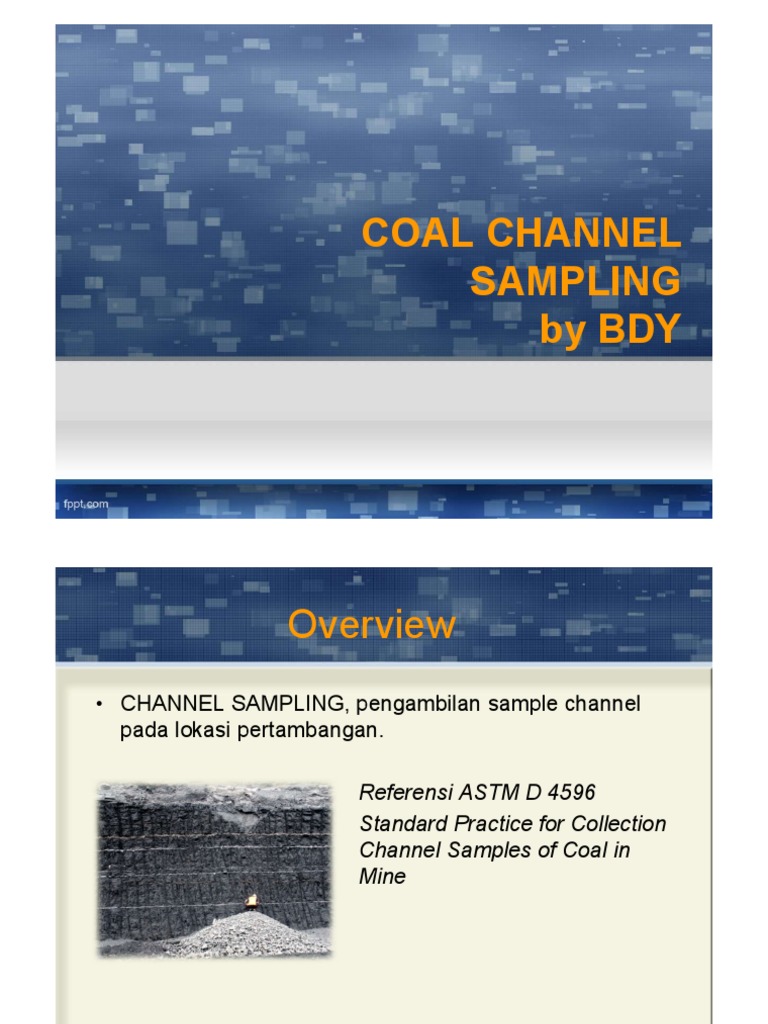 COAL CHANNEL SAMPLING by BDY

fppt.com

Overview

• CHANNEL SAMPLING, pengambilan sample channel pada lokasi pertambangan.

Referensi ASTM D 4596

Standard Practice for Collection Channel Samples of Coal in Mine